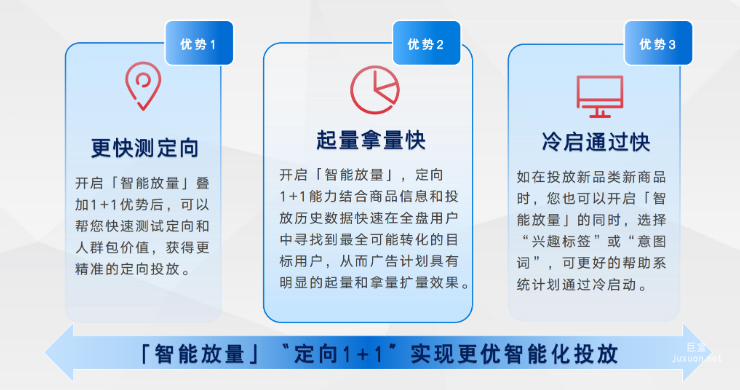 优势1

更快测定向

开启「智能放量」叠加1+1优势后，可以帮您快速测试定向和人群包价值，获得更精准的定向投放。

优势2

起量拿量快

开启「智能放量」，定向1+1能力结合商品信息和投放历史数据快速在全盘用户中寻找到最全可能转化的目标用户，从而广告计划具有明显的起量和拿量扩量效果。

优势3

冷启通过快

如在投放新品类新商品时，您也可以开启「智能放量」的同时，选择“兴趣标签”或“意图词”，可更好的帮助系统计划通过冷启动。

「智能放量」“定向1+1”实现更优智能化投放

巨宣
Juxuan.net